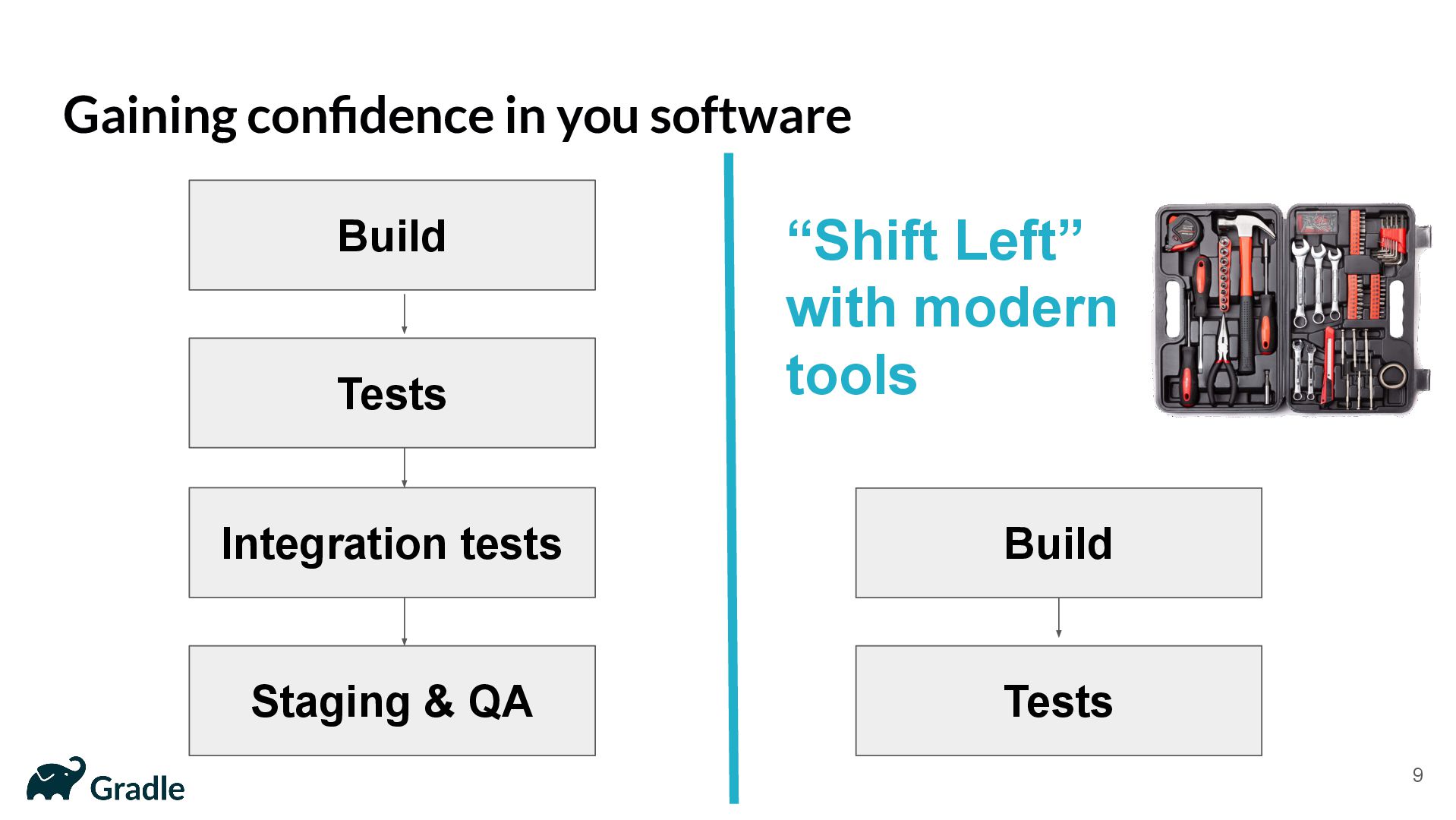 Gaining confidence in you software

Build

Tests

Integration tests

Staging & QA

“Shift Left” with modern tools

Build

Tests

Gradle

9